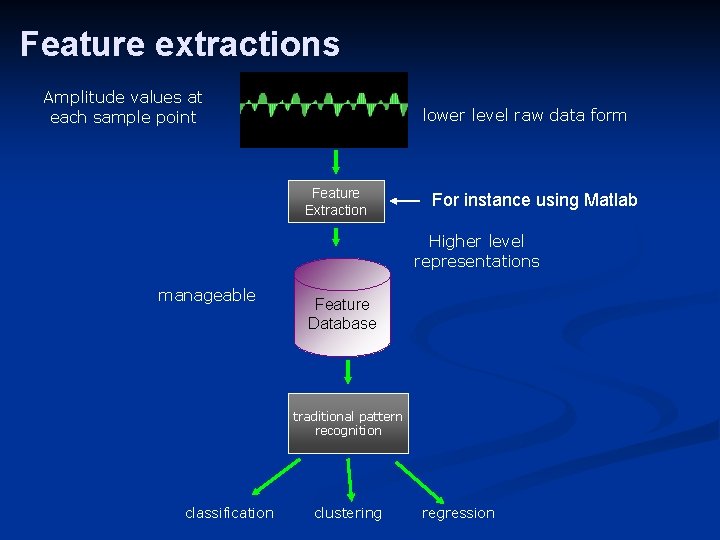 Feature extractions

Amplitude values at each sample point

lower level raw data form

Feature Extraction

For instance using Matlab

Higher level representations

manageable

Feature Database

traditional pattern recognition

classification

clustering

regression